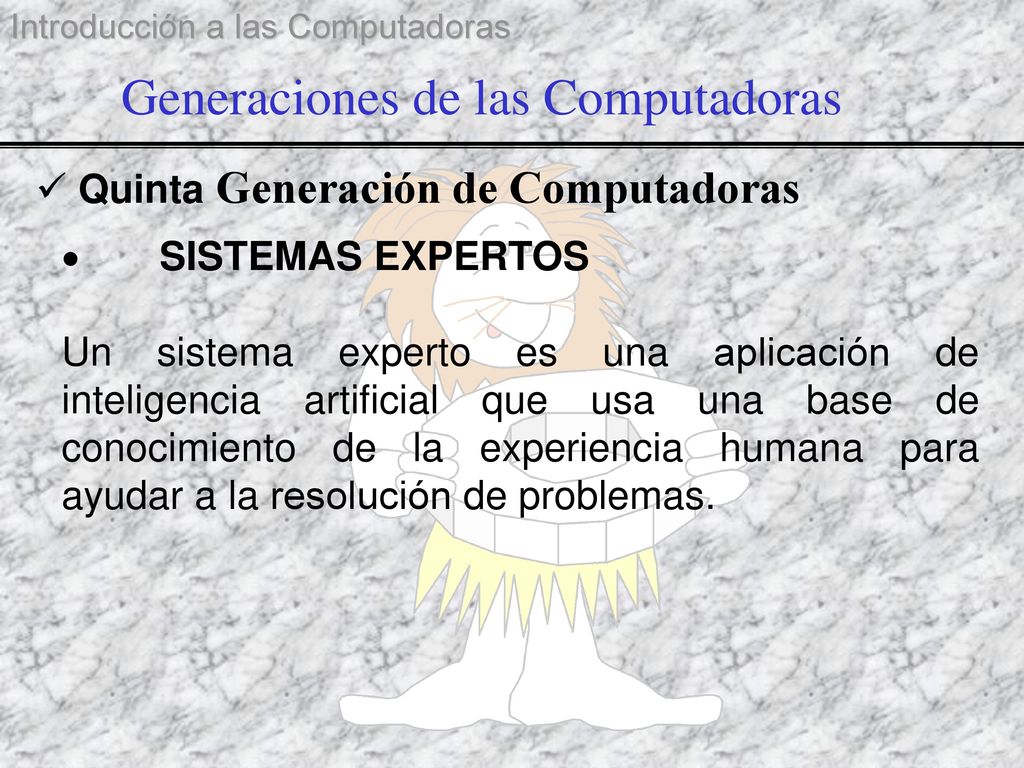 Introducción a las Computadoras

Generaciones de las Computadoras

✓ Quinta Generación de Computadoras

• SISTEMAS EXPERTOS

Un sistema experto es una aplicación de inteligencia artificial que usa una base de conocimiento de la experiencia humana para ayudar a la resolución de problemas.